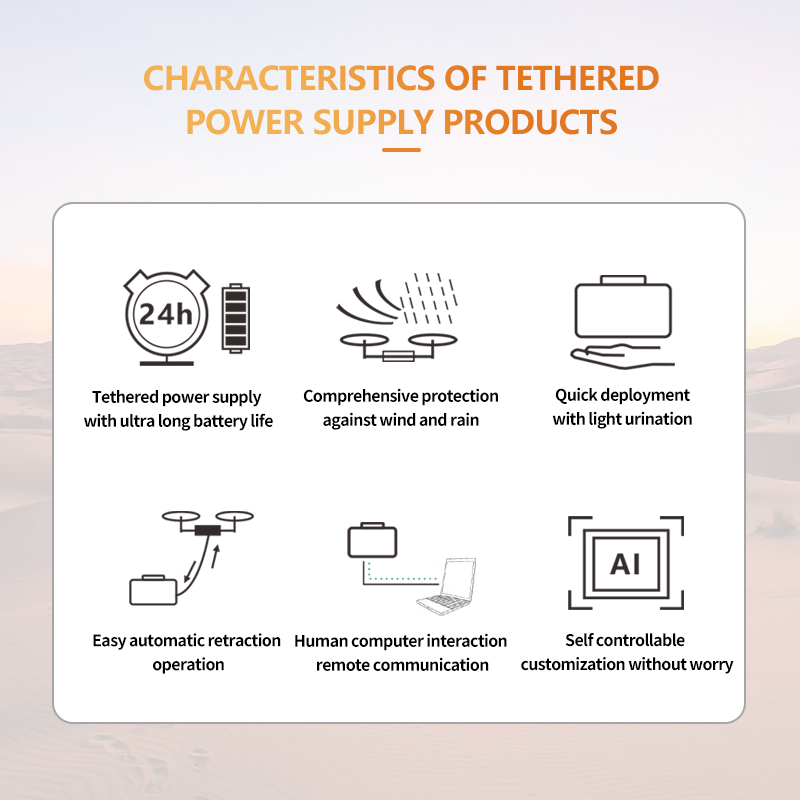 CHARACTERISTICS OF TETHERED POWER SUPPLY PRODUCTS

24h

Tethered power supply with ultra long battery life

Comprehensive protection against wind and rain

Quick deployment with light urination

Easy automatic retraction operation

Human computer interaction remote communication

AI

Self controllable customization without worry